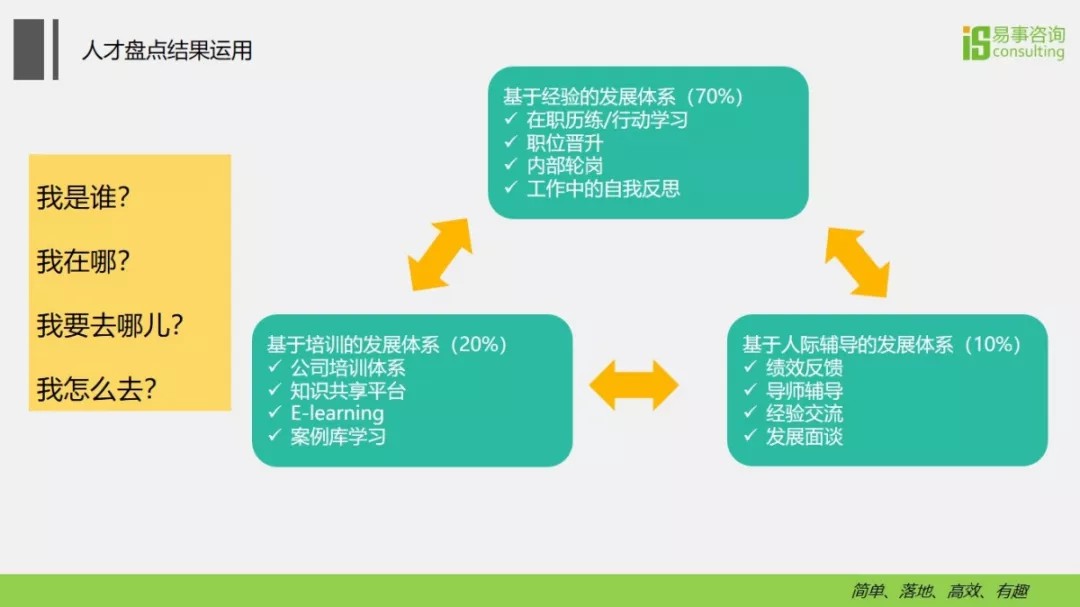 人才盘点结果运用

iS 易事咨询 consulting

我是谁?

我在哪?

我要去哪儿?

我怎么去?

基于经验的发展体系（70%）
✓ 在职历练/行动学习
✓ 职位晋升
✓ 内部轮岗
✓ 工作中的自我反思

基于培训的发展体系（20%）
✓ 公司培训体系
✓ 知识共享平台
✓ E-learning
✓ 案例库学习

基于人际辅导的发展体系（10%）
✓ 绩效反馈
✓ 导师辅导
✓ 经验交流
✓ 发展面谈

简单、落地、高效、有趣